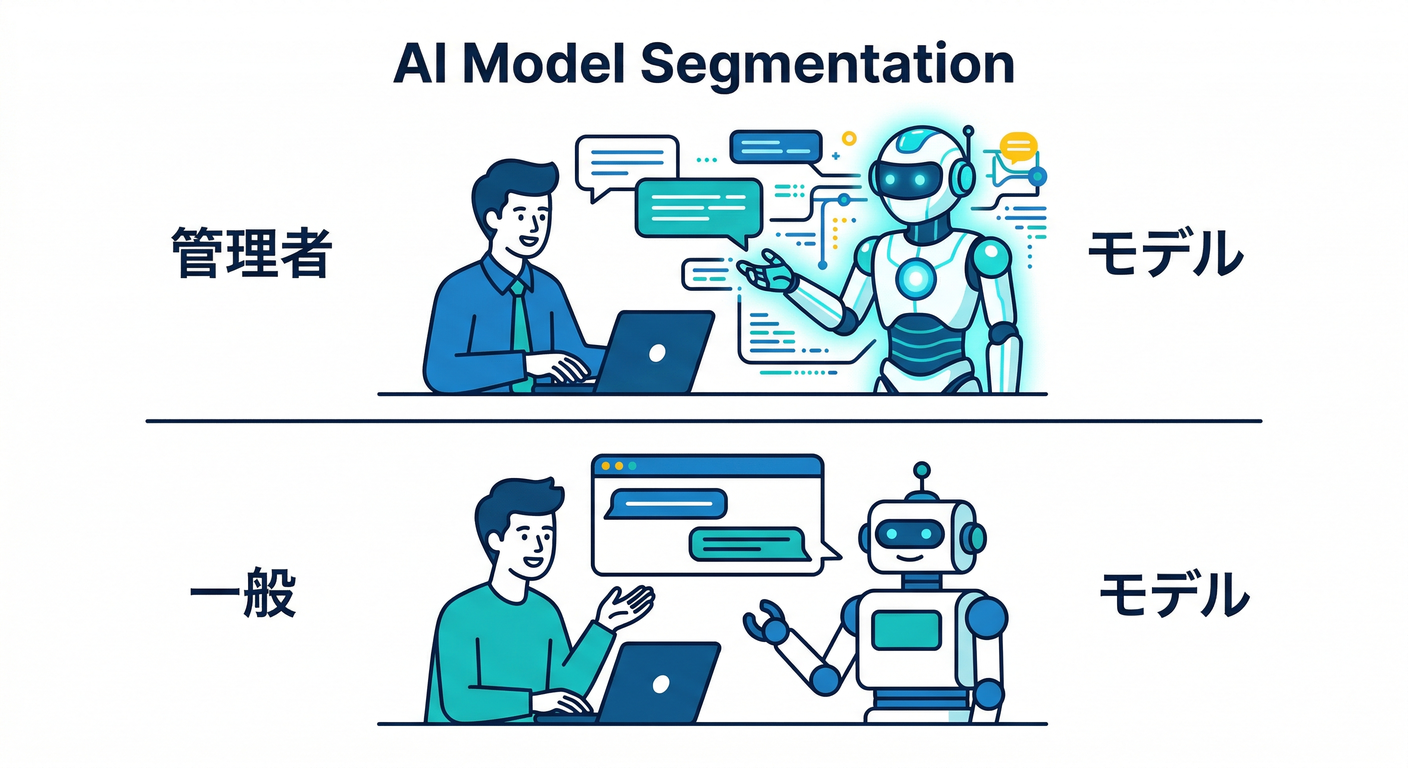 AI Model Segmentation

管理者

モデル

一般

モデル